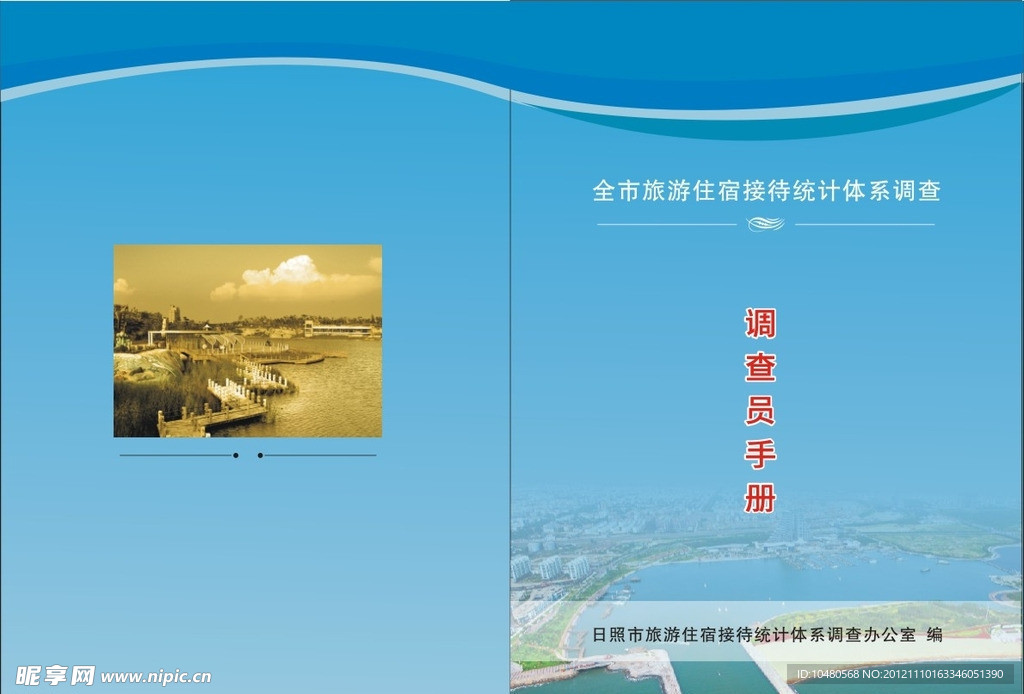 全市旅游住宿接待统计体系调查

调查员手册

日照市旅游住宿接待统计体系调查办公室 编

昵享网 www.nipic.cn

ID:10480568 NO:20121110163346051390